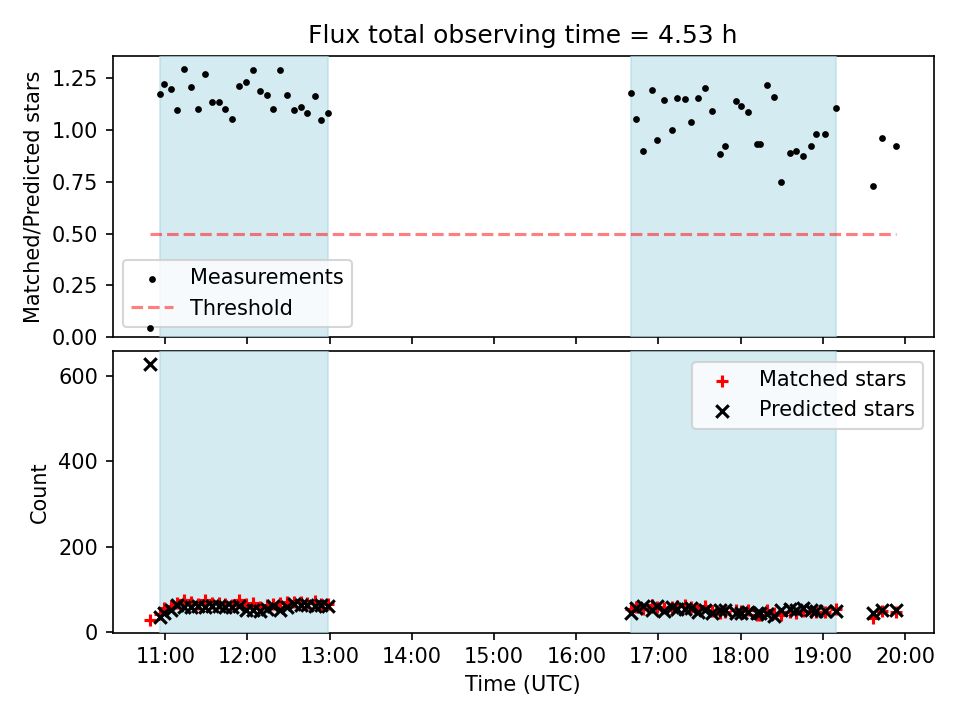 Flux total observing time = 4.53 h

Matched/Predicted stars

1.25
1.00
0.75
0.50
0.25
0.00

Measurements
Threshold

Count

600
400
200
0

Matched stars
Predicted stars

11:00 12:00 13:00 14:00 15:00 16:00 17:00 18:00 19:00 20:00

Time (UTC)